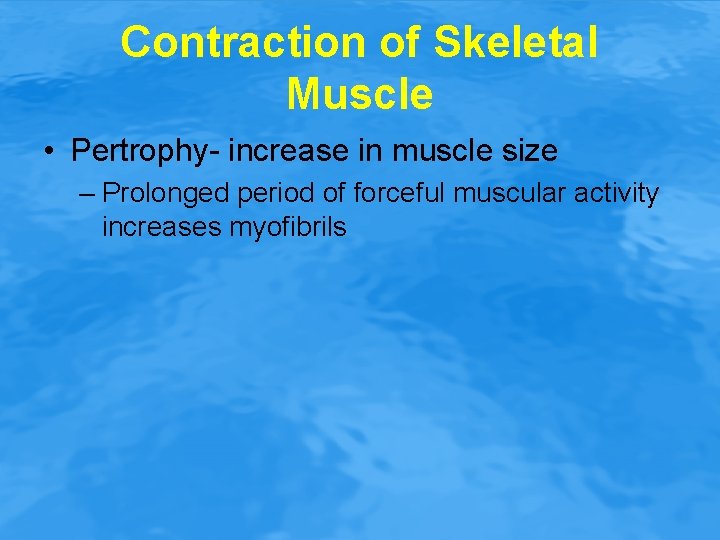 Contraction of Skeletal Muscle

• Pertrophy- increase in muscle size
– Prolonged period of forceful muscular activity increases myofibrils